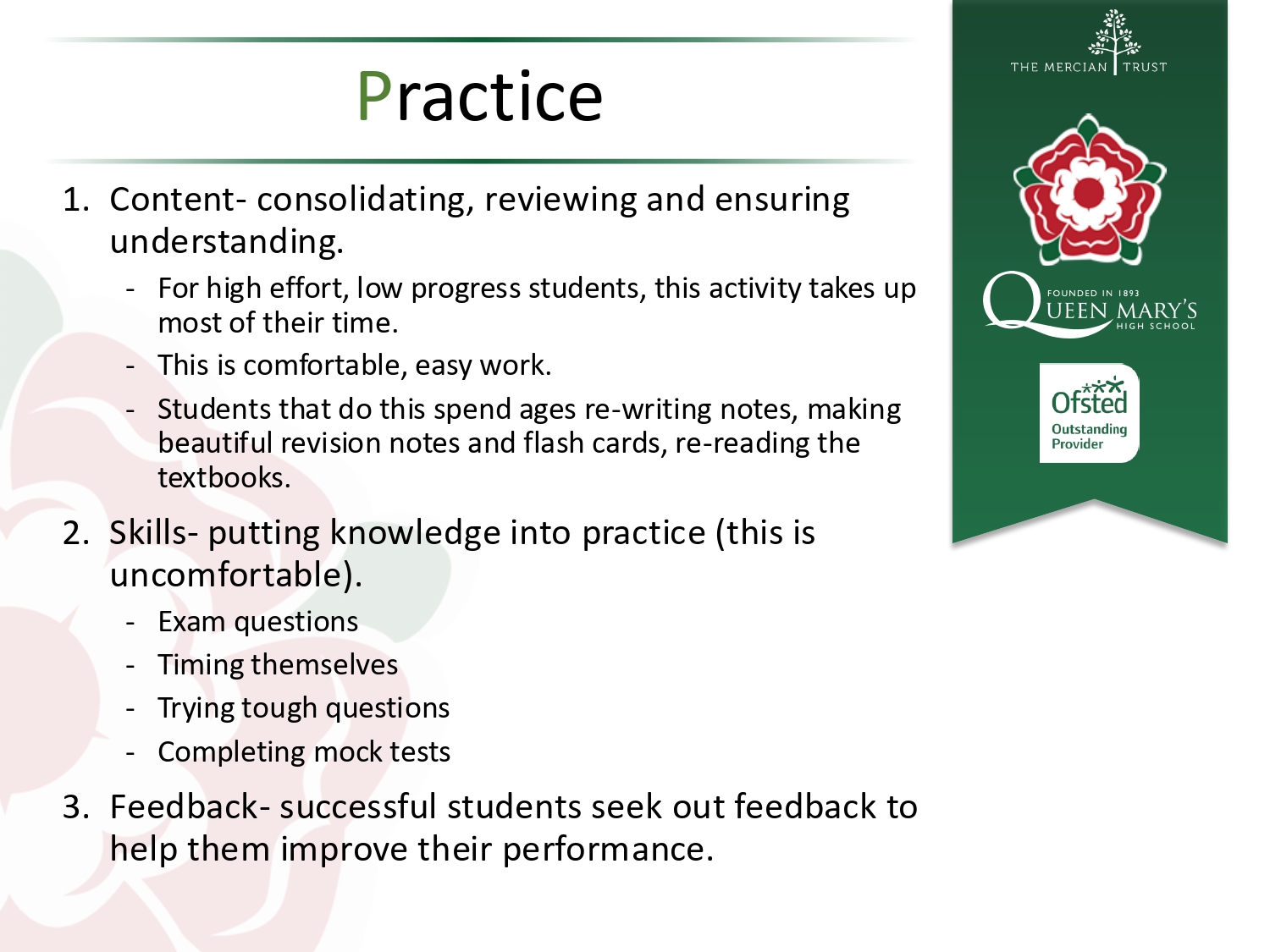 Practice

1. Content- consolidating, reviewing and ensuring understanding.
- For high effort, low progress students, this activity takes up most of their time.
- This is comfortable, easy work.
- Students that do this spend ages re-writing notes, making beautiful revision notes and flash cards, re-reading the textbooks.

2. Skills- putting knowledge into practice (this is uncomfortable).
- Exam questions
- Timing themselves
- Trying tough questions
- Completing mock tests

3. Feedback- successful students seek out feedback to help them improve their performance.

THE MERCIAN TRUST

FOUNDED IN 1893
QUEEN MARY'S
HIGH SCHOOL

Ofsted
Outstanding Provider